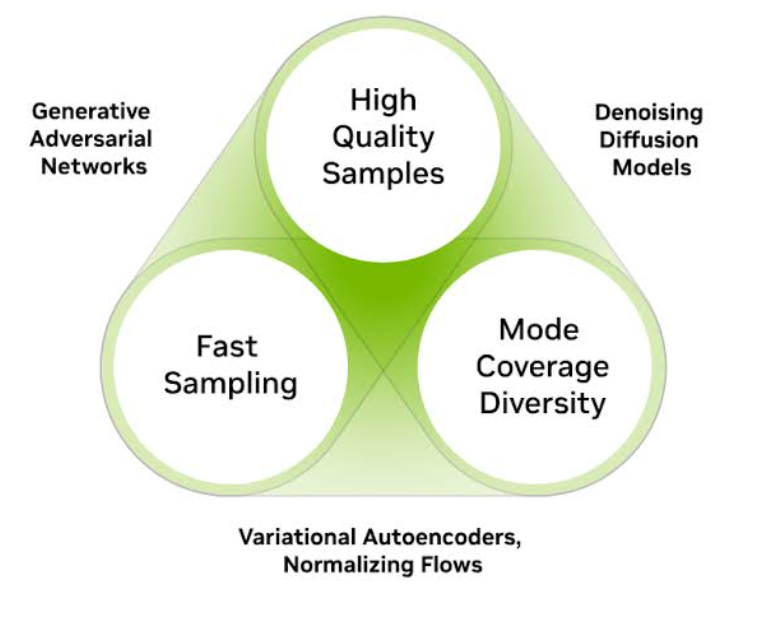 Generative Adversarial Networks

High Quality Samples

Denoising Diffusion Models

Fast Sampling

Mode Coverage Diversity

Variational Autoencoders, Normalizing Flows